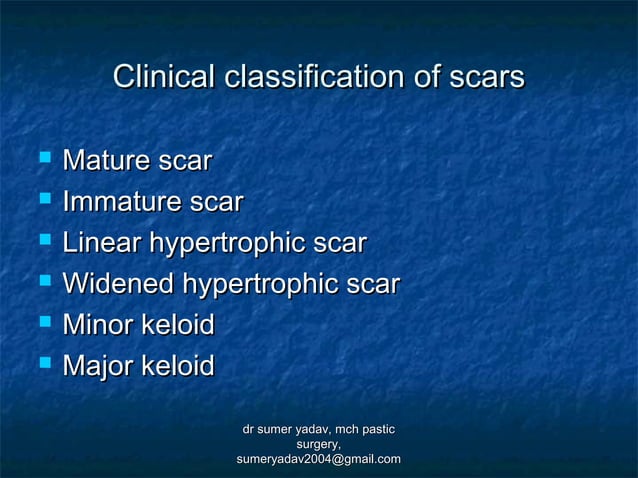 Clinical classification of scars

- Mature scar
- Immature scar
- Linear hypertrophic scar
- Widened hypertrophic scar
- Minor keloid
- Major keloid

dr sumer yadav, mch pastic surgery, sumeryadav2004@gmail.com